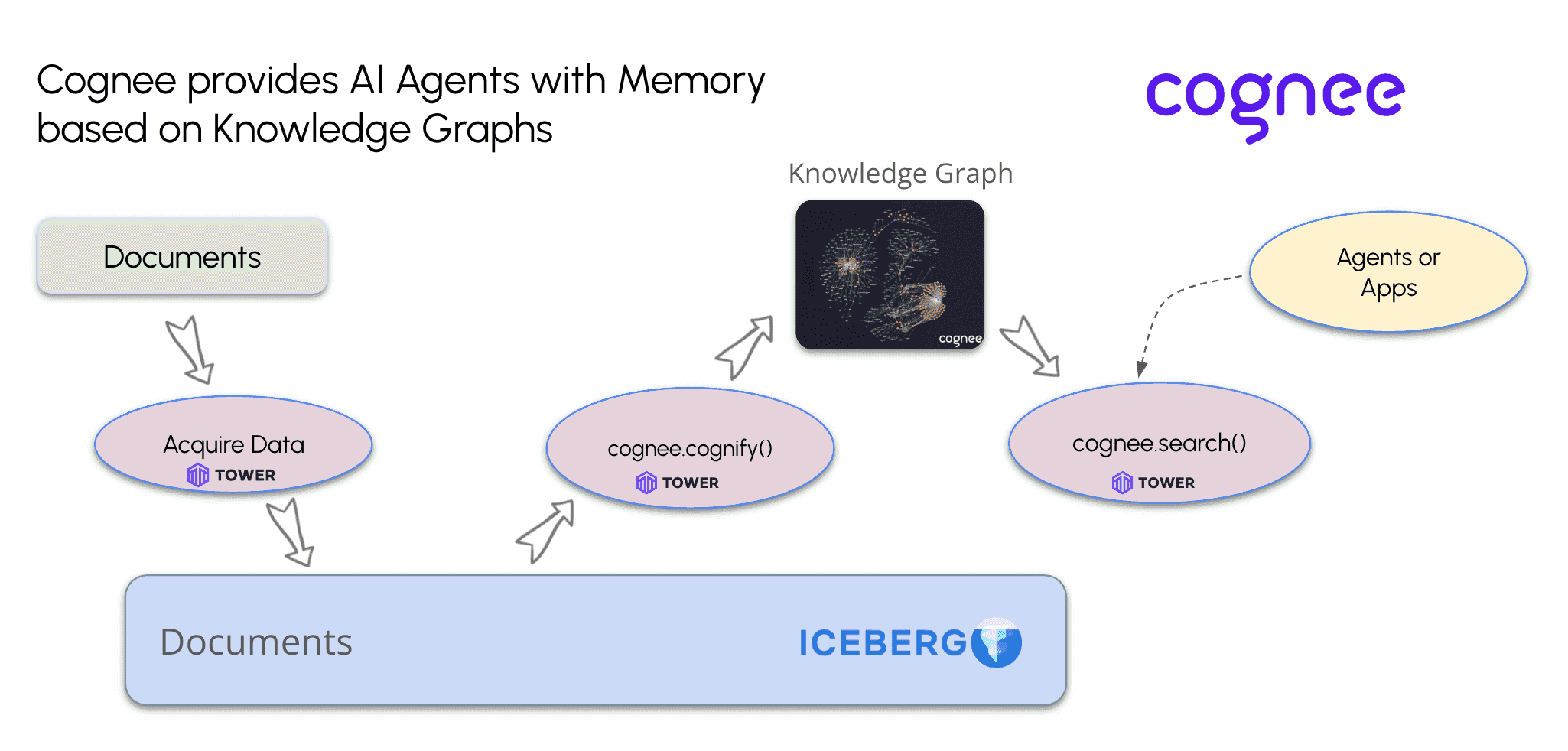 Cognee provides AI Agents with Memory based on Knowledge Graphs

cognee

Knowledge Graph

cognee

Documents

Agents or Apps

Acquire Data
TOWER

cognee.cognify()
TOWER

cognee.search()
TOWER

Documents

ICEBERG